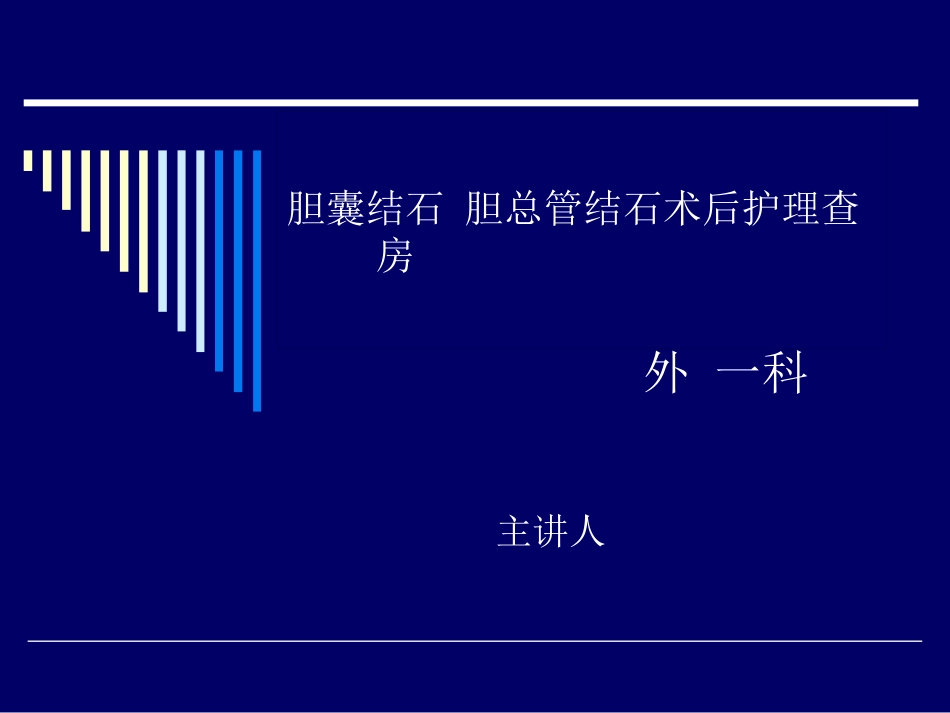 胆囊结石 胆总管结石术后护理查房

外 一科

主讲人